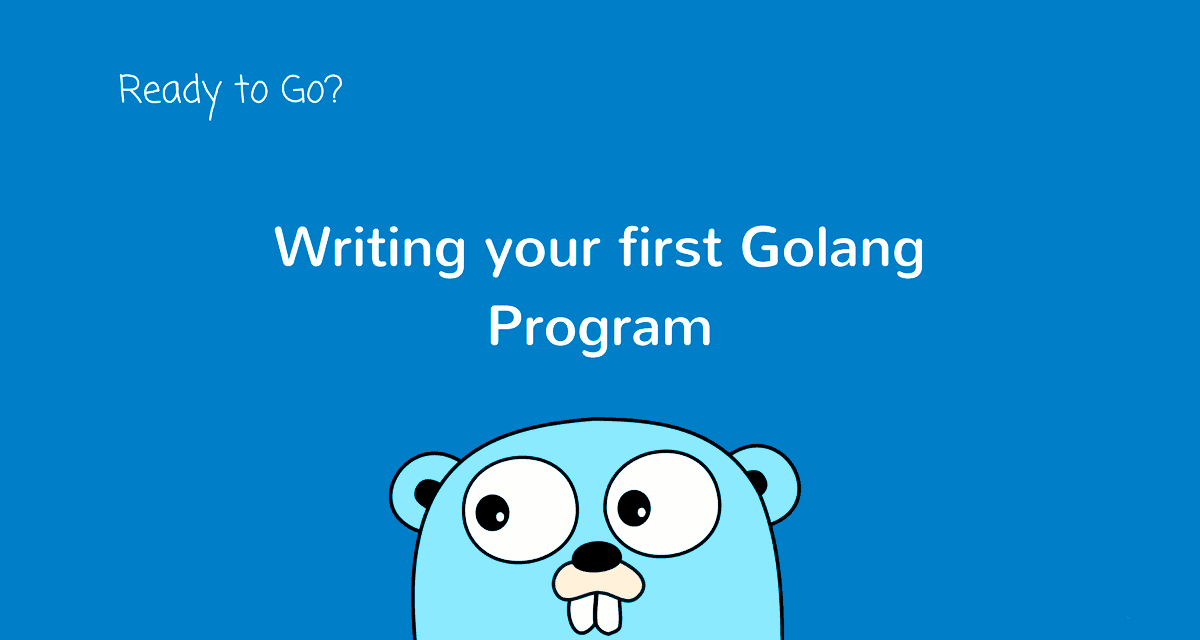 Ready to Go?

Writing your first Golang Program